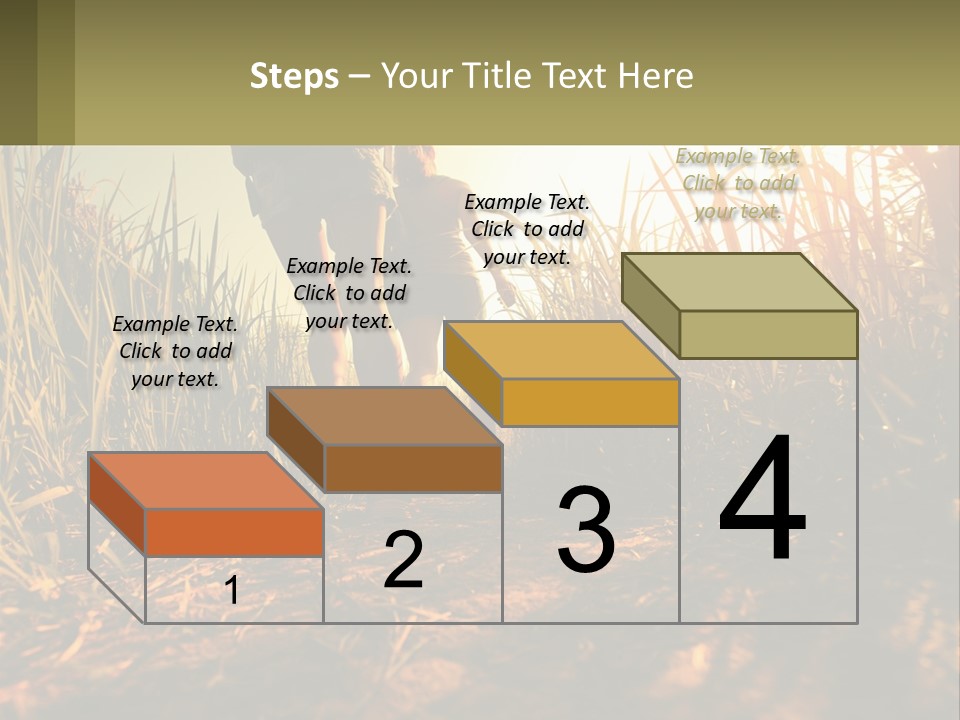 Steps – Your Title Text Here

Example Text. Click to add your text.

Example Text. Click to add your text.

Example Text. Click to add your text.

Example Text. Click to add your text.

1

2

3

4